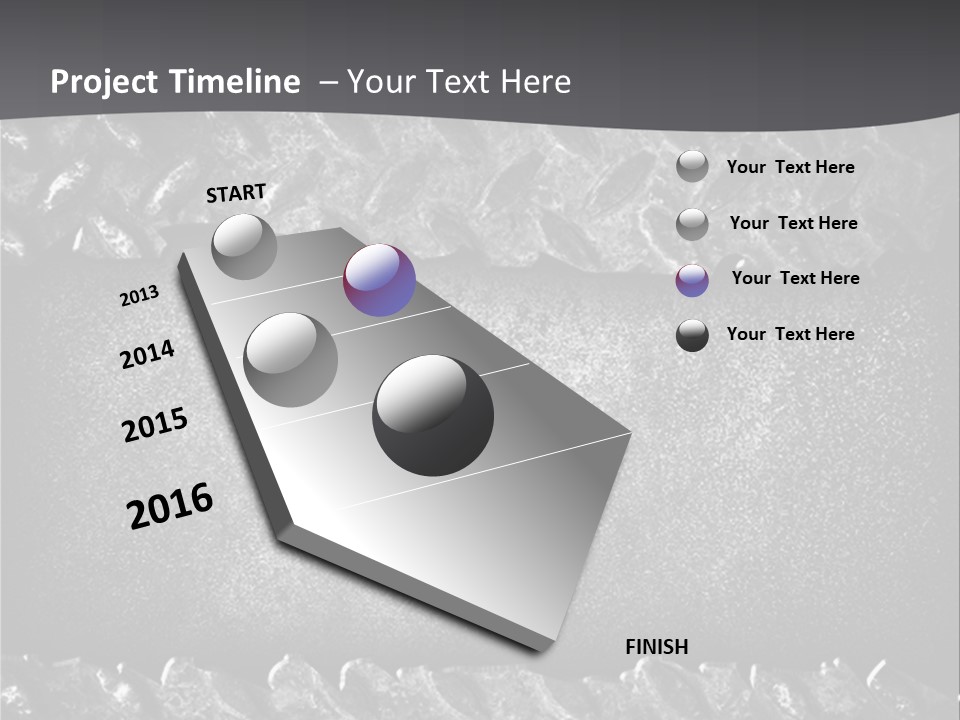 Project Timeline – Your Text Here

START

2013

2014

2015

2016

FINISH

Your Text Here

Your Text Here

Your Text Here

Your Text Here